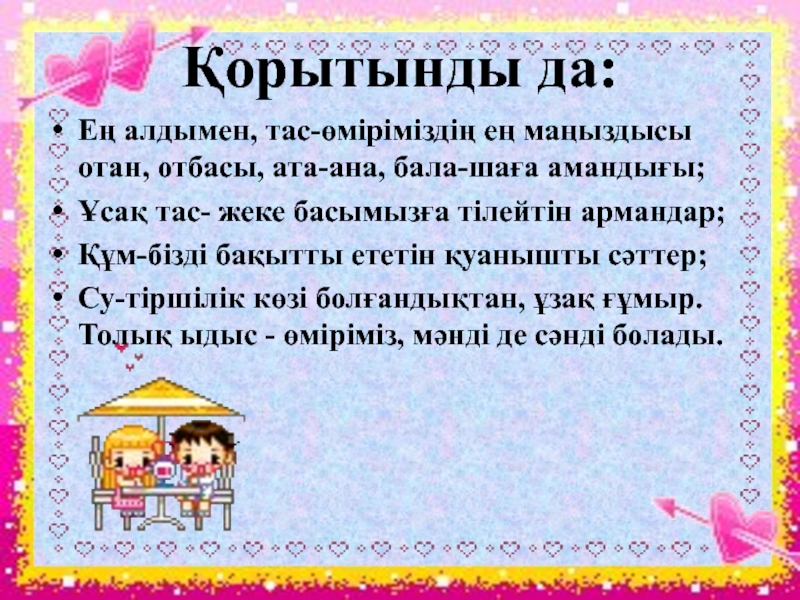 Қорытынды да:

• Ең алдымен, тас-өміріміздің ең маңыздысы отан, отбасы, ата-ана, бала-шаға амандығы;
• Ұсақ тас- жеке басымызға тілейтін армандар;
• Құм-бізді бақытты ететін қуанышты сәттер;
• Су-тіршілік көзі болғандықтан, ұзақ ғұмыр. Толық ыдыс - өміріміз, мәнді де сәнді болады.